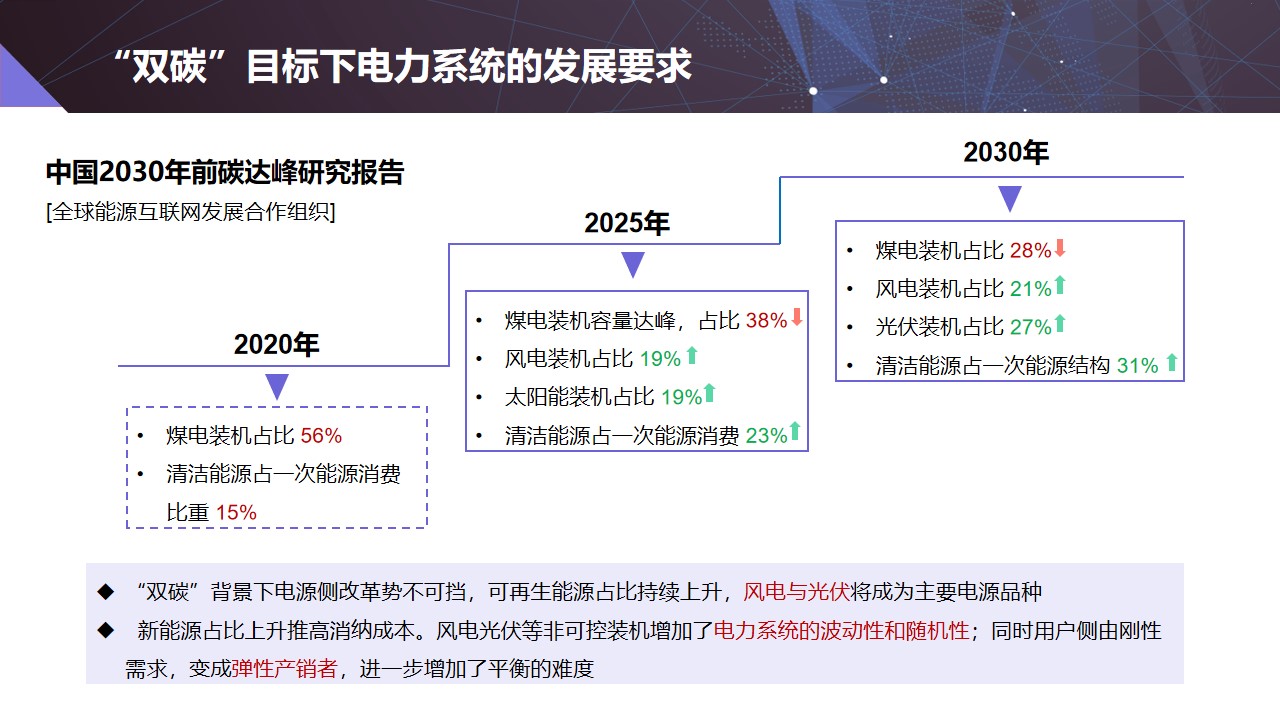 “双碳”目标下电力系统的发展要求

中国2030年前碳达峰研究报告
[全球能源互联网发展合作组织]

2020年
• 煤电装机占比 56%
• 清洁能源占一次能源消费比重 15%

2025年
• 煤电装机容量达峰，占比 38%
• 风电装机占比 19%
• 太阳能装机占比 19%
• 清洁能源占一次能源消费 23%

2030年
• 煤电装机占比 28%
• 风电装机占比 21%
• 光伏装机占比 27%
• 清洁能源占一次能源结构 31%

◆ “双碳”背景下电源侧改革势不可挡，可再生能源占比持续上升，风电与光伏将成为主要电源品种
◆ 新能源占比上升推高消纳成本。风电光伏等非可控装机增加了电力系统的波动性和随机性；同时用户侧由刚性需求，变成弹性产销者，进一步增加了平衡的难度